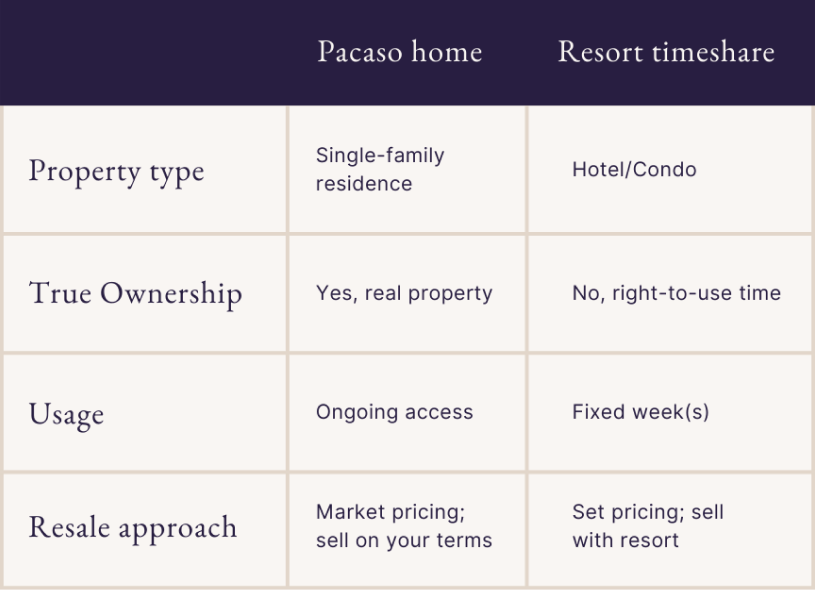 | | Pacaso home | Resort timeshare |
|---|---|---|
| Property type | Single-family residence | Hotel/Condo |
| True Ownership | Yes, real property | No, right-to-use time |
| Usage | Ongoing access | Fixed week(s) |
| Resale approach | Market pricing; sell on your terms | Set pricing; sell with resort |